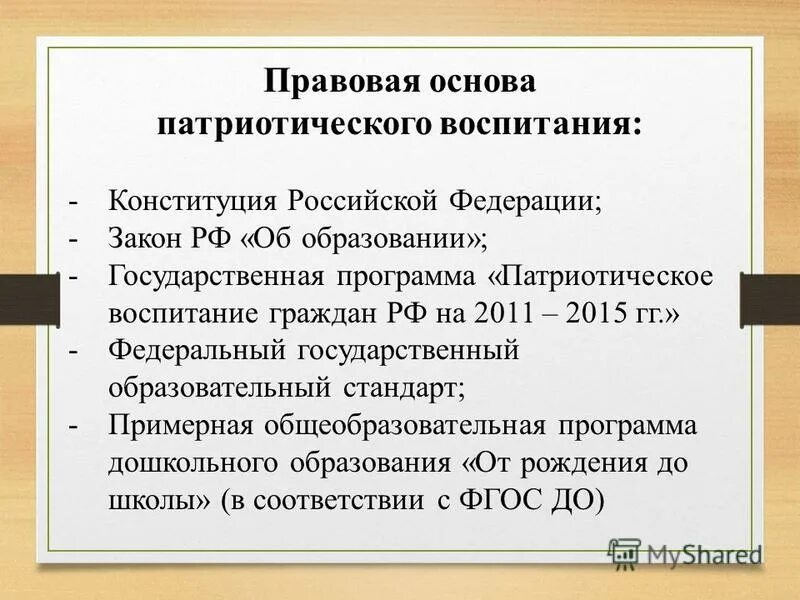 Правовая основа патриотического воспитания:

- Конституция Российской Федерации;
- Закон РФ «Об образовании»;
- Государственная программа «Патриотическое воспитание граждан РФ на 2011 – 2015 гг.»
- Федеральный государственный образовательный стандарт;
- Примерная общеобразовательная программа дошкольного образования «От рождения до школы» (в соответствии с ФГОС ДО)

MyShared